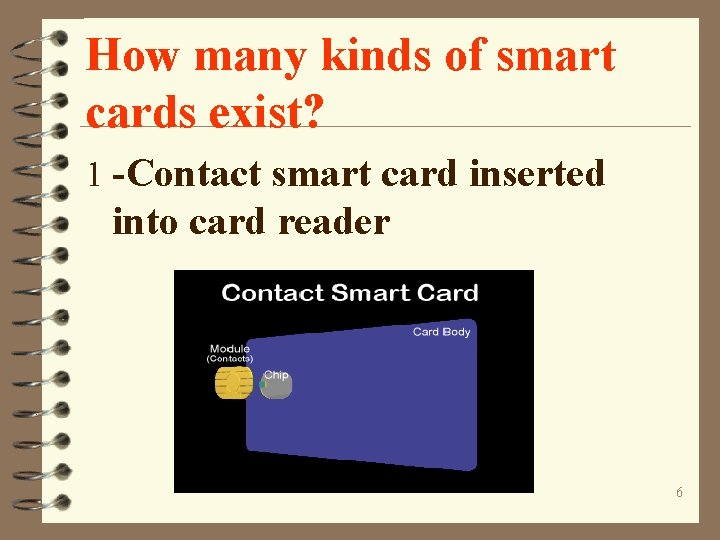 How many kinds of smart cards exist?

1 -Contact smart card inserted into card reader

Contact Smart Card

Card Body

Module (Contacts)

Chip

6